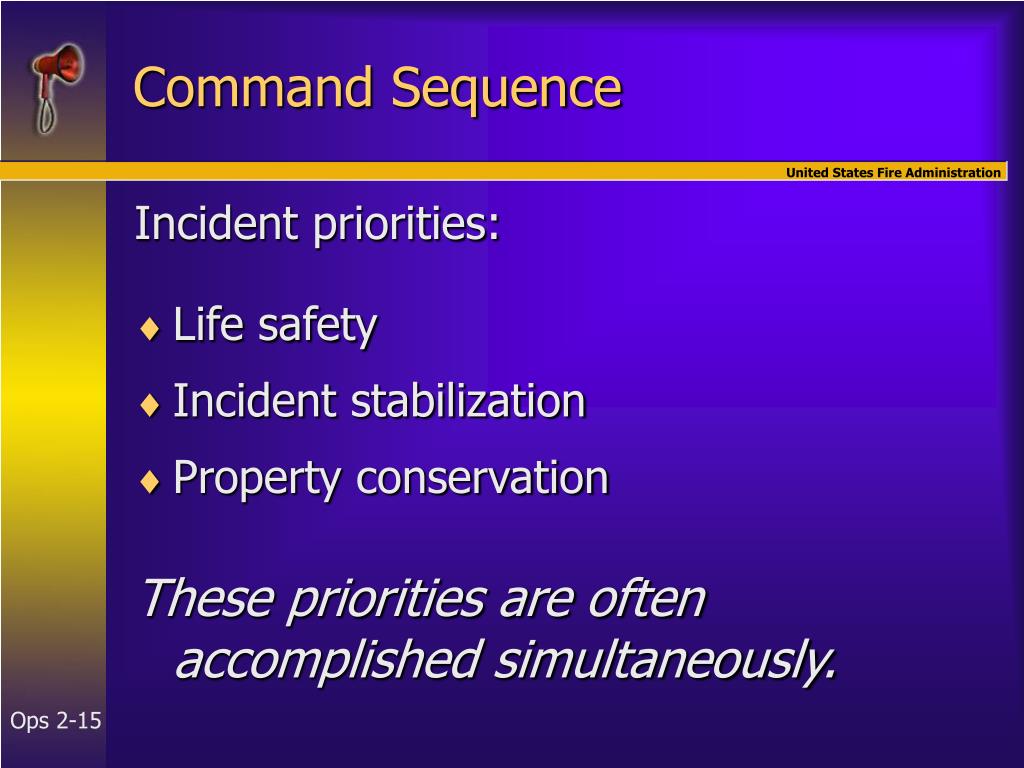 Command Sequence

United States Fire Administration

Incident priorities:

♦ Life safety
♦ Incident stabilization
♦ Property conservation

These priorities are often accomplished simultaneously.

Ops 2-15